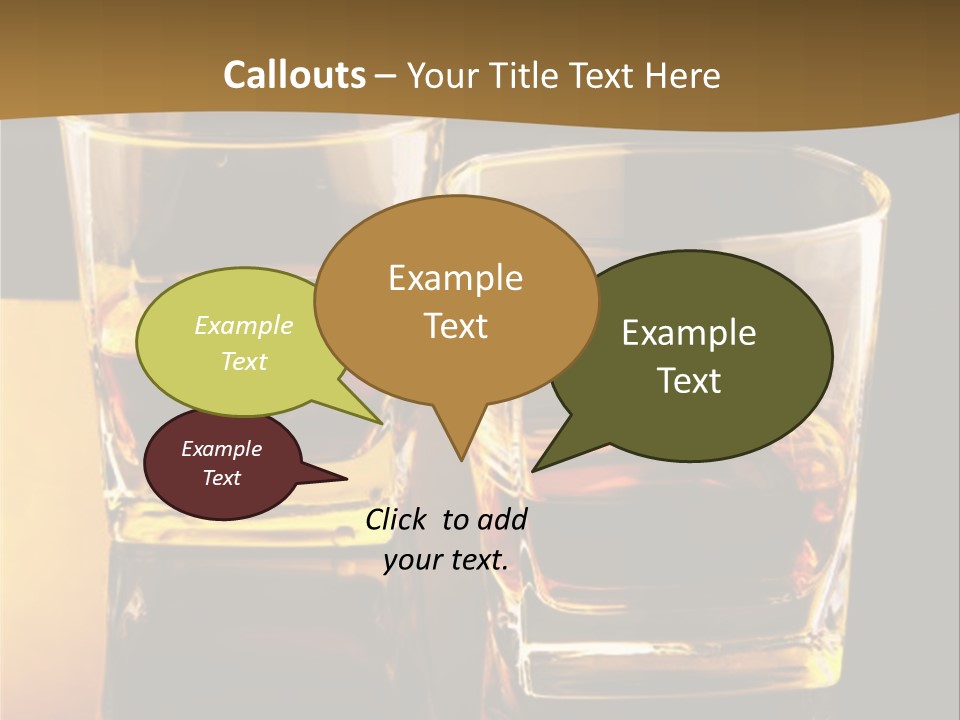 Callouts – Your Title Text Here

Example Text

Example Text

Example Text

Example Text

Click to add your text.